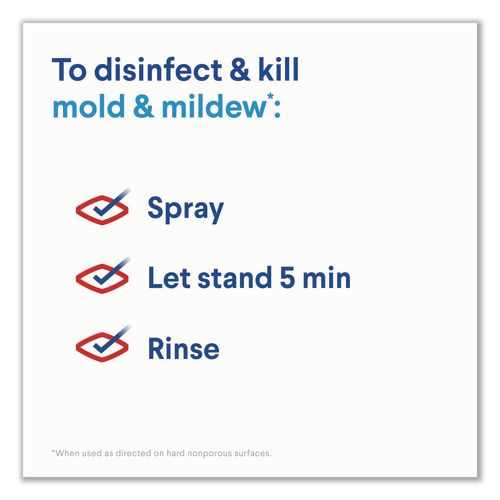 To disinfect & kill mold & mildew*:

Spray

Let stand 5 min

Rinse

*When used as directed on hard nonporous surfaces.